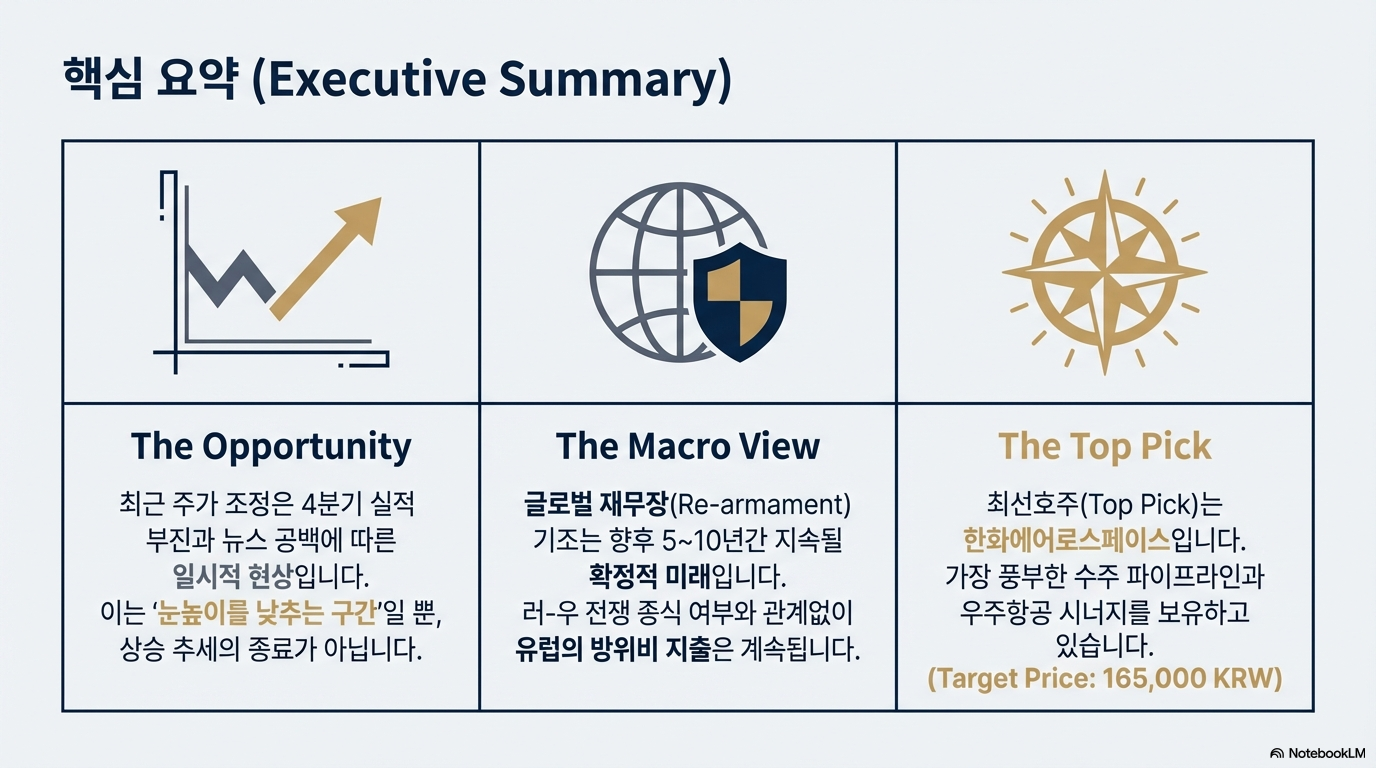 핵심 요약 (Executive Summary)

The Opportunity

최근 주가 조정은 4분기 실적 부진과 뉴스 공백에 따른 일시적 현상입니다. 이는 '눈높이를 낮추는 구간'일 뿐, 상승 추세의 종료가 아닙니다.

The Macro View

글로벌 재무장(Re-armament) 기조는 향후 5~10년간 지속될 확정적 미래입니다. 러-우 전쟁 종식 여부와 관계없이 유럽의 방위비 지출은 계속됩니다.

The Top Pick

최선호주(Top Pick)는 한화에어로스페이스입니다. 가장 풍부한 수주 파이프라인과 우주항공 시너지를 보유하고 있습니다.
(Target Price: 165,000 KRW)

NotebookLM